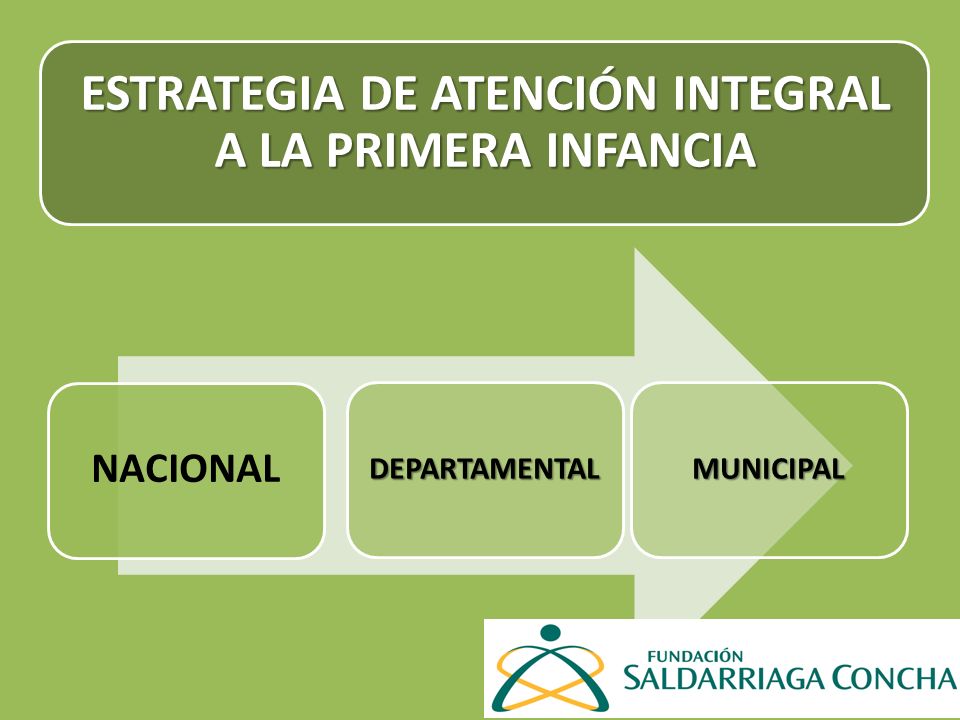 ESTRATEGIA DE ATENCIÓN INTEGRAL A LA PRIMERA INFANCIA

NACIONAL

DEPARTAMENTAL

MUNICIPAL

FUNDACIÓN SALDARRIAGA CONCHA